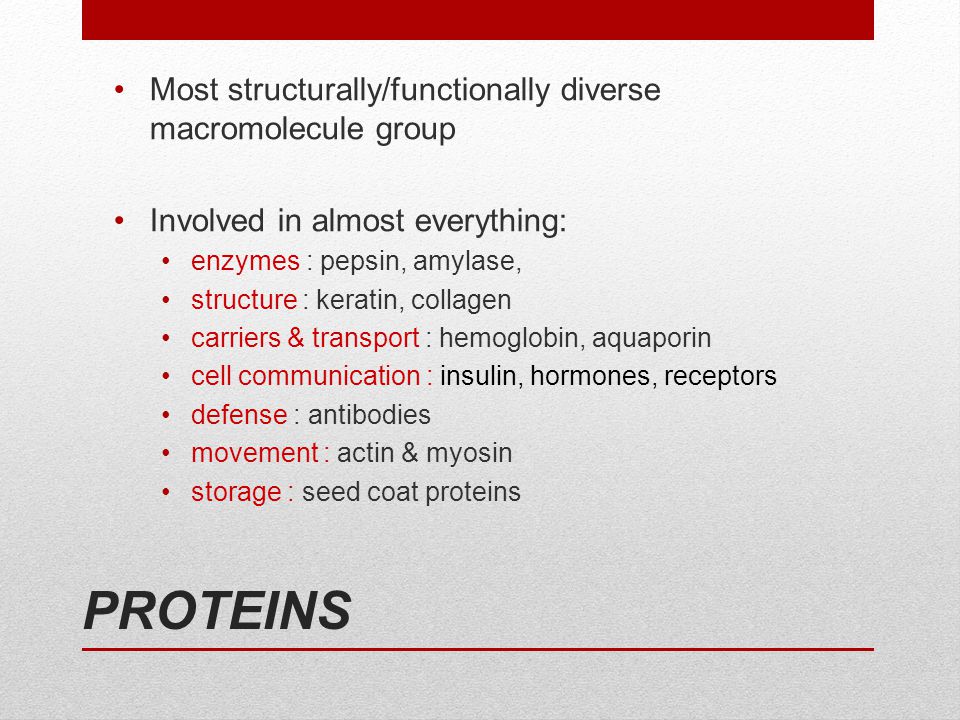 • Most structurally/functionally diverse macromolecule group

• Involved in almost everything:
  • enzymes : pepsin, amylase,
  • structure : keratin, collagen
  • carriers & transport : hemoglobin, aquaporin
  • cell communication : insulin, hormones, receptors
  • defense : antibodies
  • movement : actin & myosin
  • storage : seed coat proteins

PROTEINS